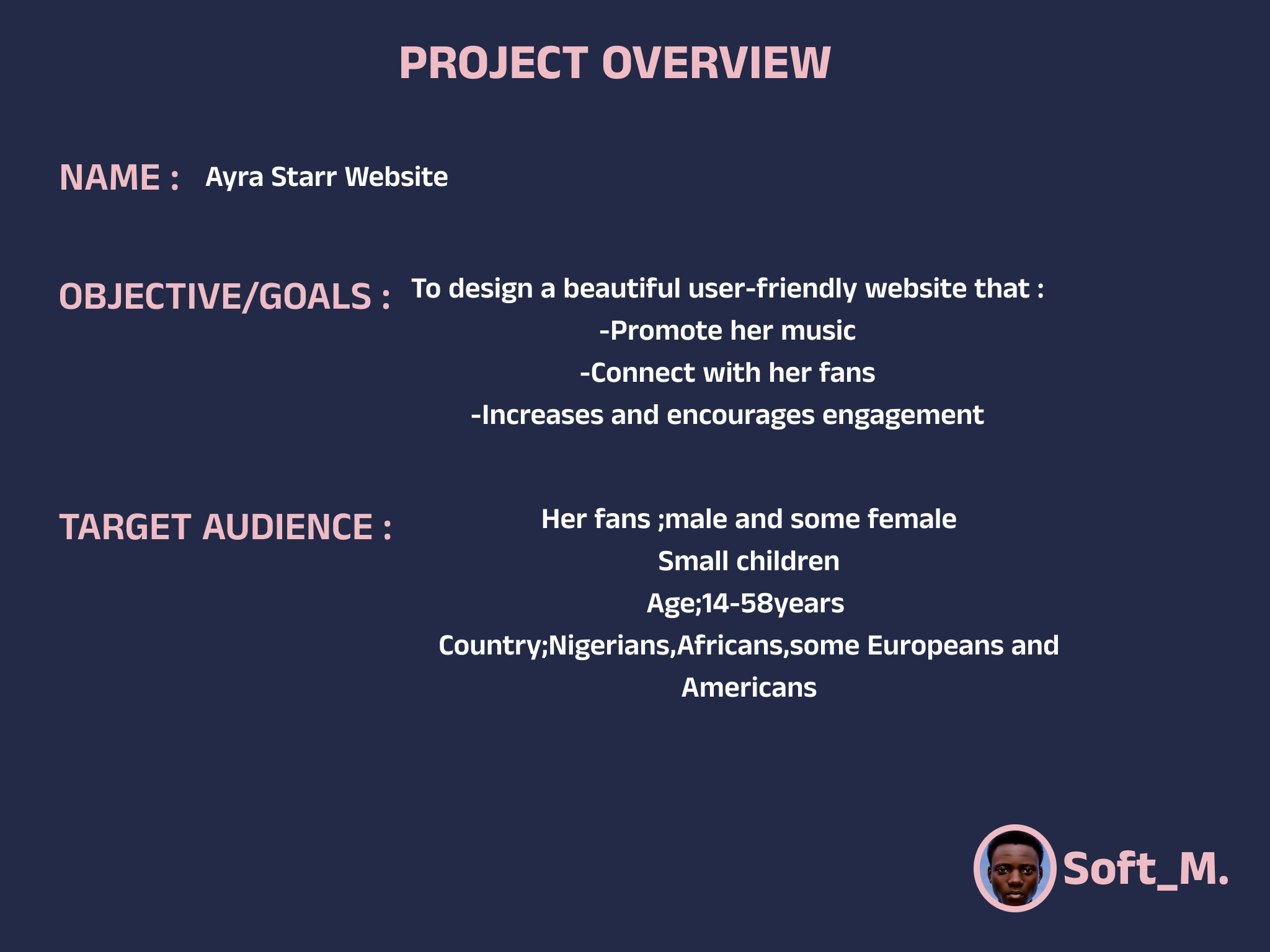 PROJECT OVERVIEW

NAME : Ayra Starr Website

OBJECTIVE/GOALS : To design a beautiful user-friendly website that :
-Promote her music
-Connect with her fans
-Increases and encourages engagement

TARGET AUDIENCE : Her fans ;male and some female
Small children
Age;14-58years
Country;Nigerians,Africans,some Europeans and Americans

Soft_M.